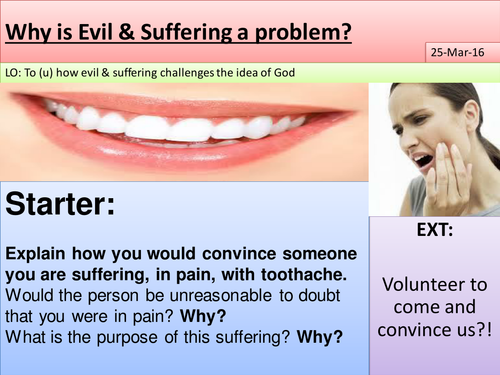 Why is Evil & Suffering a problem?

25-Mar-16

LO: To (u) how evil & suffering challenges the idea of God

Starter:

Explain how you would convince someone you are suffering, in pain, with toothache.
Would the person be unreasonable to doubt that you were in pain? Why?
What is the purpose of this suffering? Why?

EXT:

Volunteer to come and convince us?!